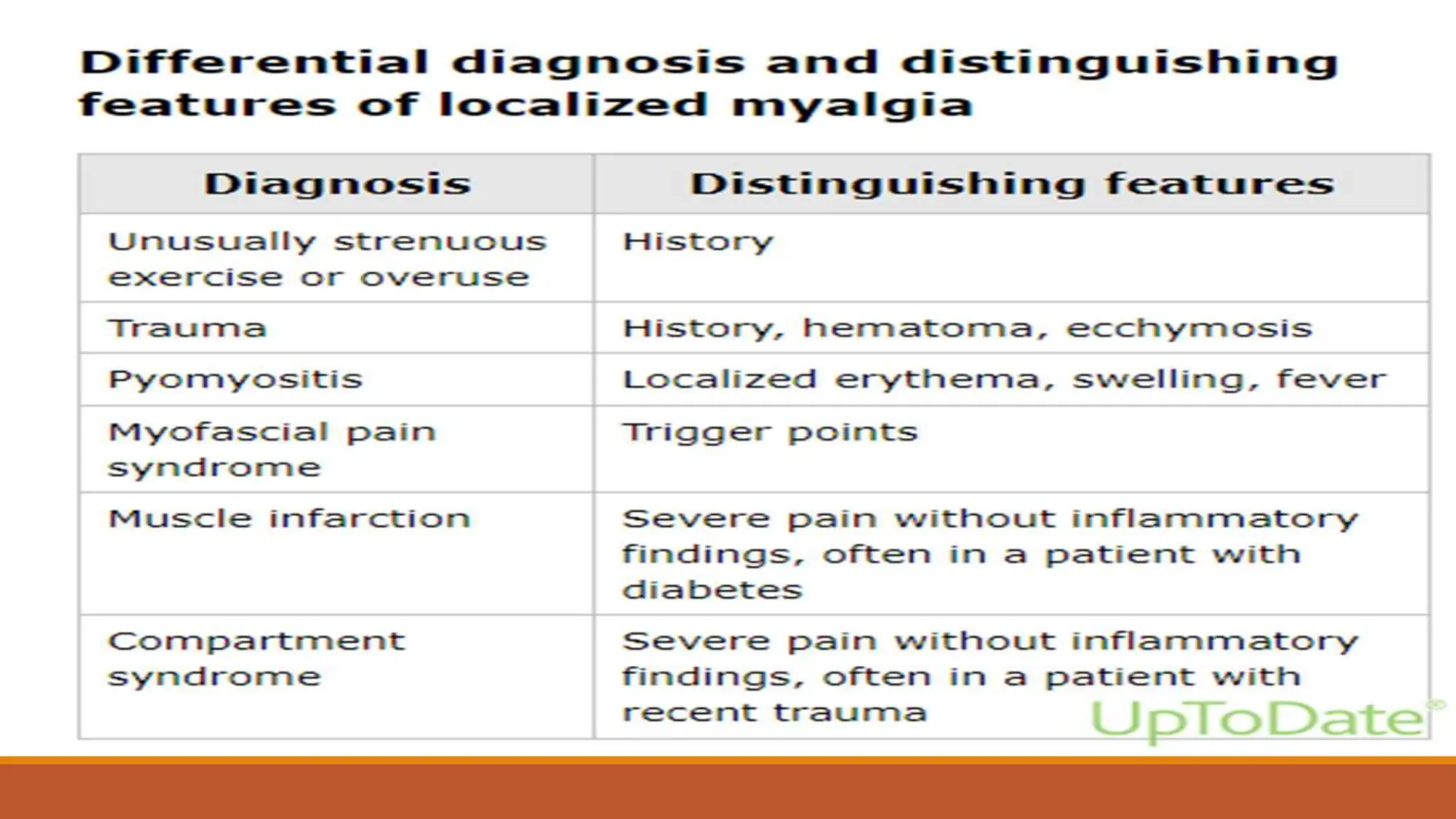 Differential diagnosis and distinguishing features of localized myalgia

| Diagnosis | Distinguishing features |
|---|---|
| Unusually strenuous exercise or overuse | History |
| Trauma | History, hematoma, ecchymosis |
| Pyomyositis | Localized erythema, swelling, fever |
| Myofascial pain syndrome | Trigger points |
| Muscle infarction | Severe pain without inflammatory findings, often in a patient with diabetes |
| Compartment syndrome | Severe pain without inflammatory findings, often in a patient with recent trauma |

UpToDate®